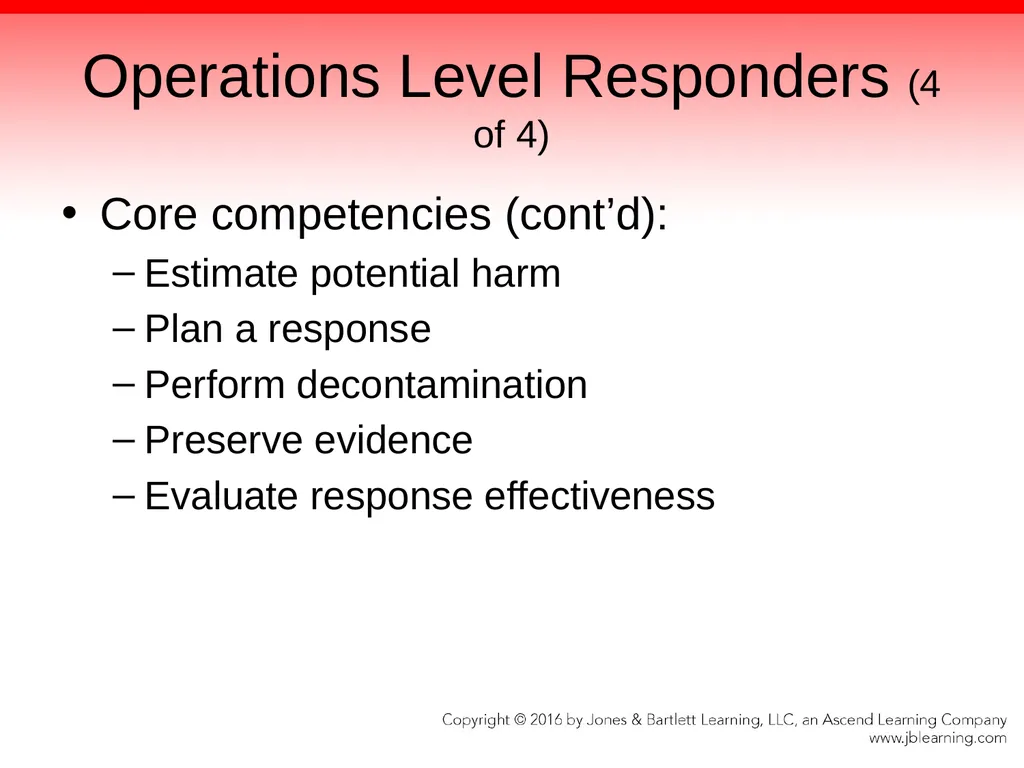 Operations Level Responders (4 of 4)

• Core competencies (cont'd):
- Estimate potential harm
- Plan a response
- Perform decontamination
- Preserve evidence
- Evaluate response effectiveness

Copyright © 2016 by Jones & Bartlett Learning, LLC, an Ascend Learning Company
www.jblearning.com